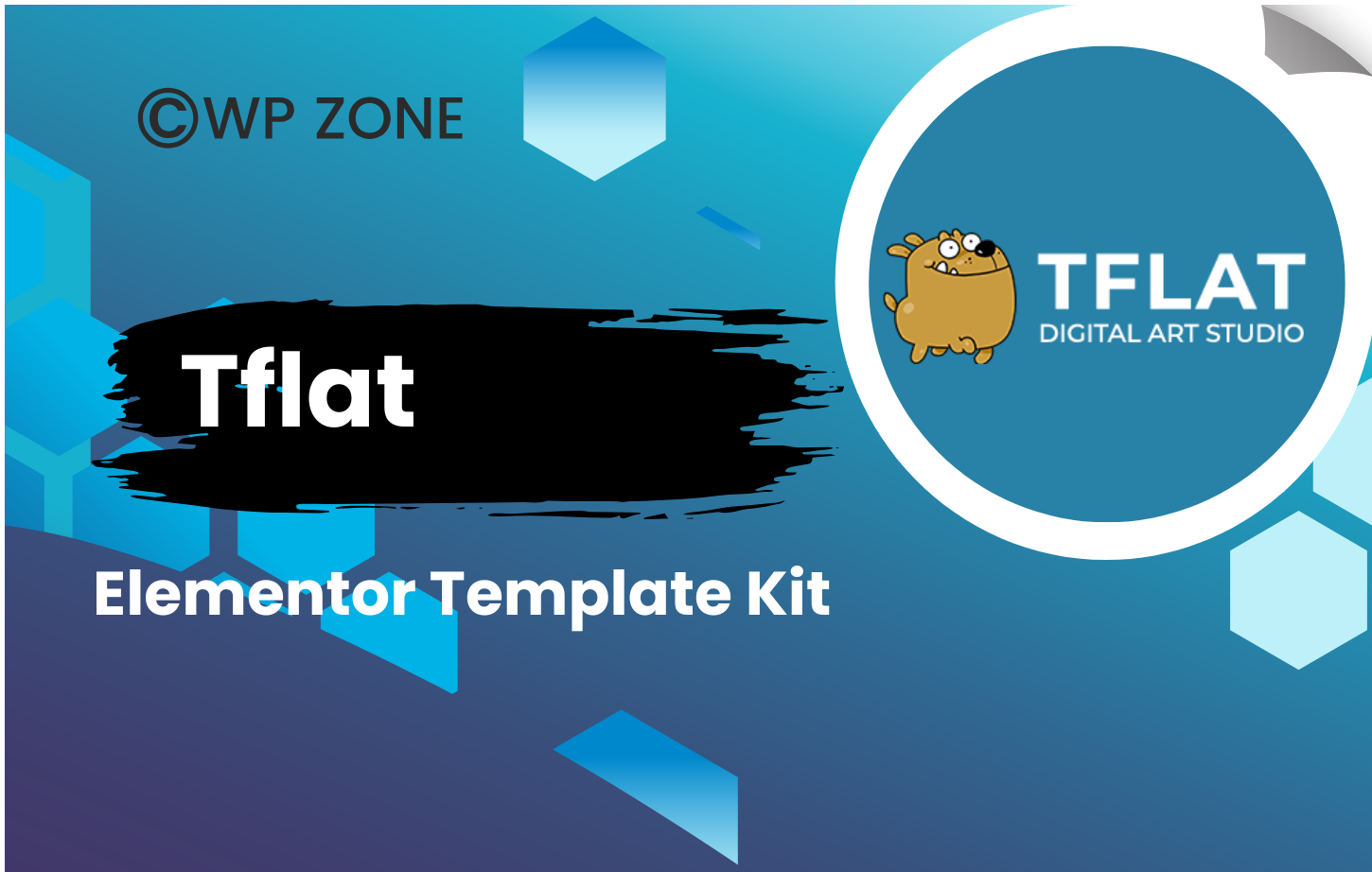 ©WP ZONE

TFLAT
DIGITAL ART STUDIO

Tflat

Elementor Template Kit